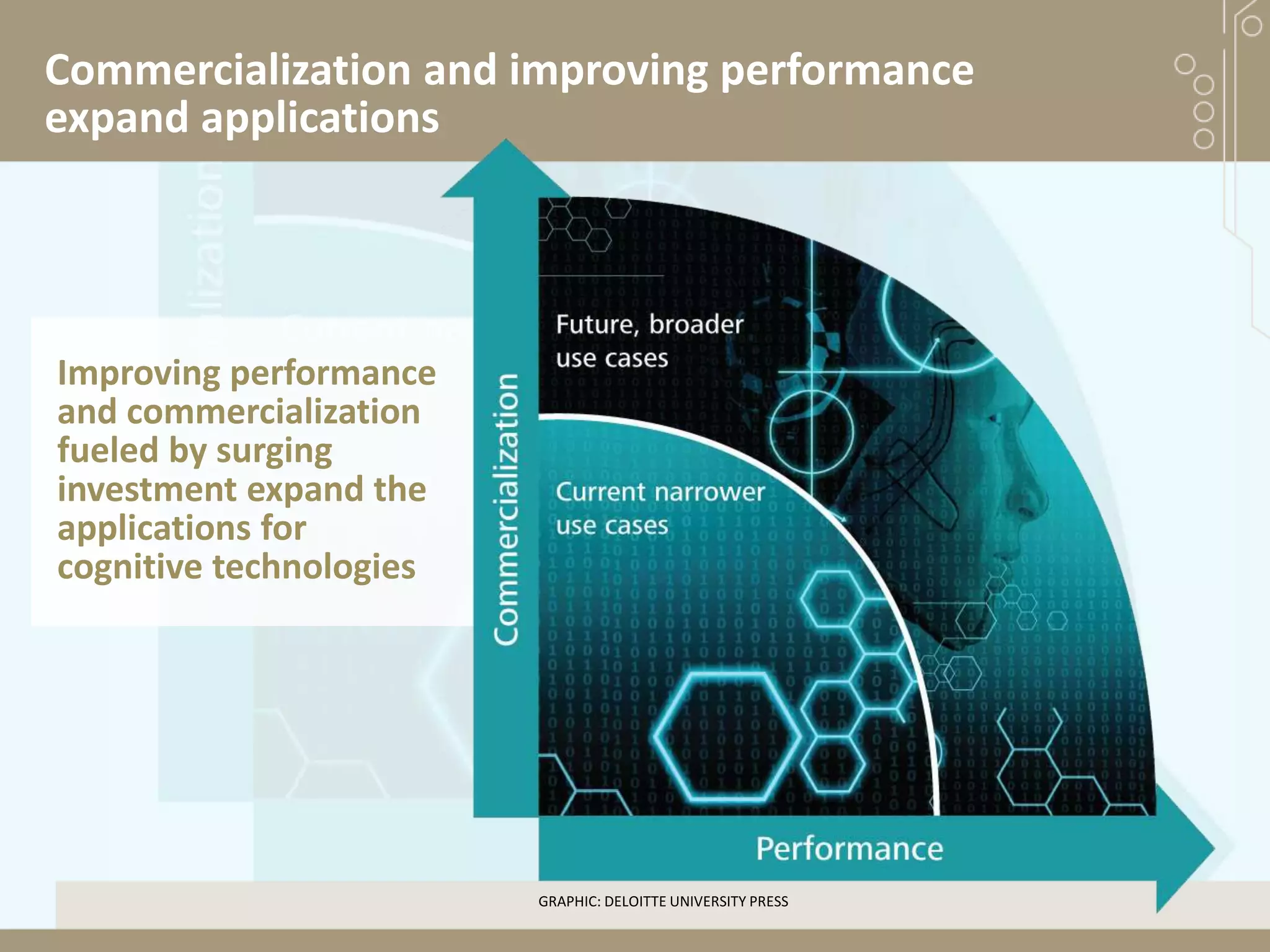 Commercialization and improving performance expand applications

Improving performance and commercialization fueled by surging investment expand the applications for cognitive technologies

Commercialization

Future, broader use cases

Current narrower use cases

Performance

GRAPHIC: DELOITTE UNIVERSITY PRESS